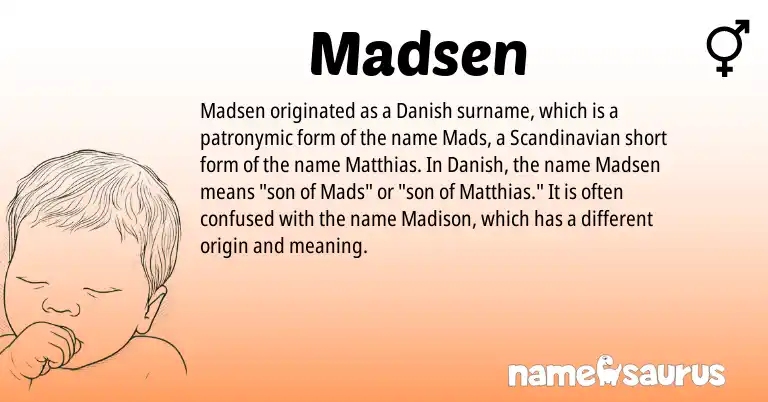 Madsen

Madsen originated as a Danish surname, which is a patronymic form of the name Mads, a Scandinavian short form of the name Matthias. In Danish, the name Madsen means "son of Mads" or "son of Matthias." It is often confused with the name Madison, which has a different origin and meaning.

namesaurus